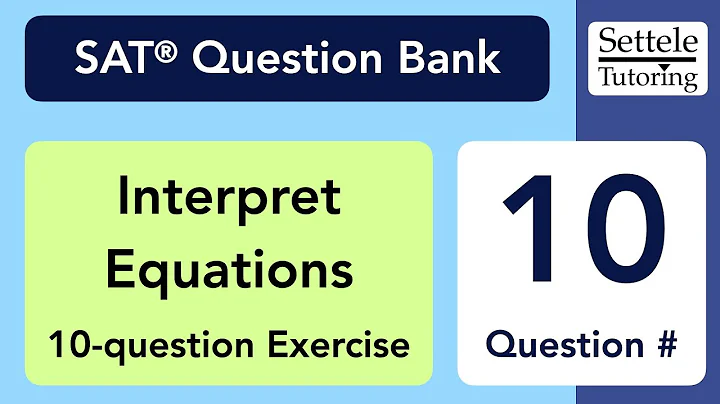 SAT® Question Bank

Settele Tutoring

Interpret Equations

10-question Exercise

10

Question #